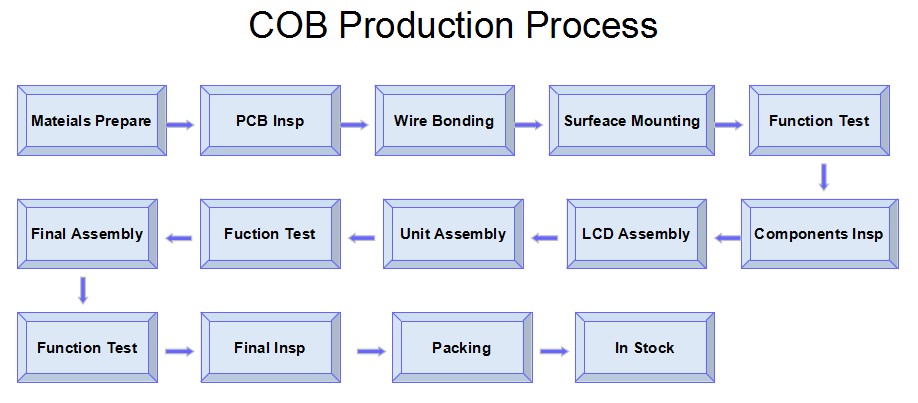 COB Production Process

Mateials Prepare

PCB Insp

Wire Bonding

Surfeace Mounting

Function Test

Components Insp

LCD Assembly

Unit Assembly

Fuction Test

Final Assembly

Function Test

Final Insp

Packing

In Stock